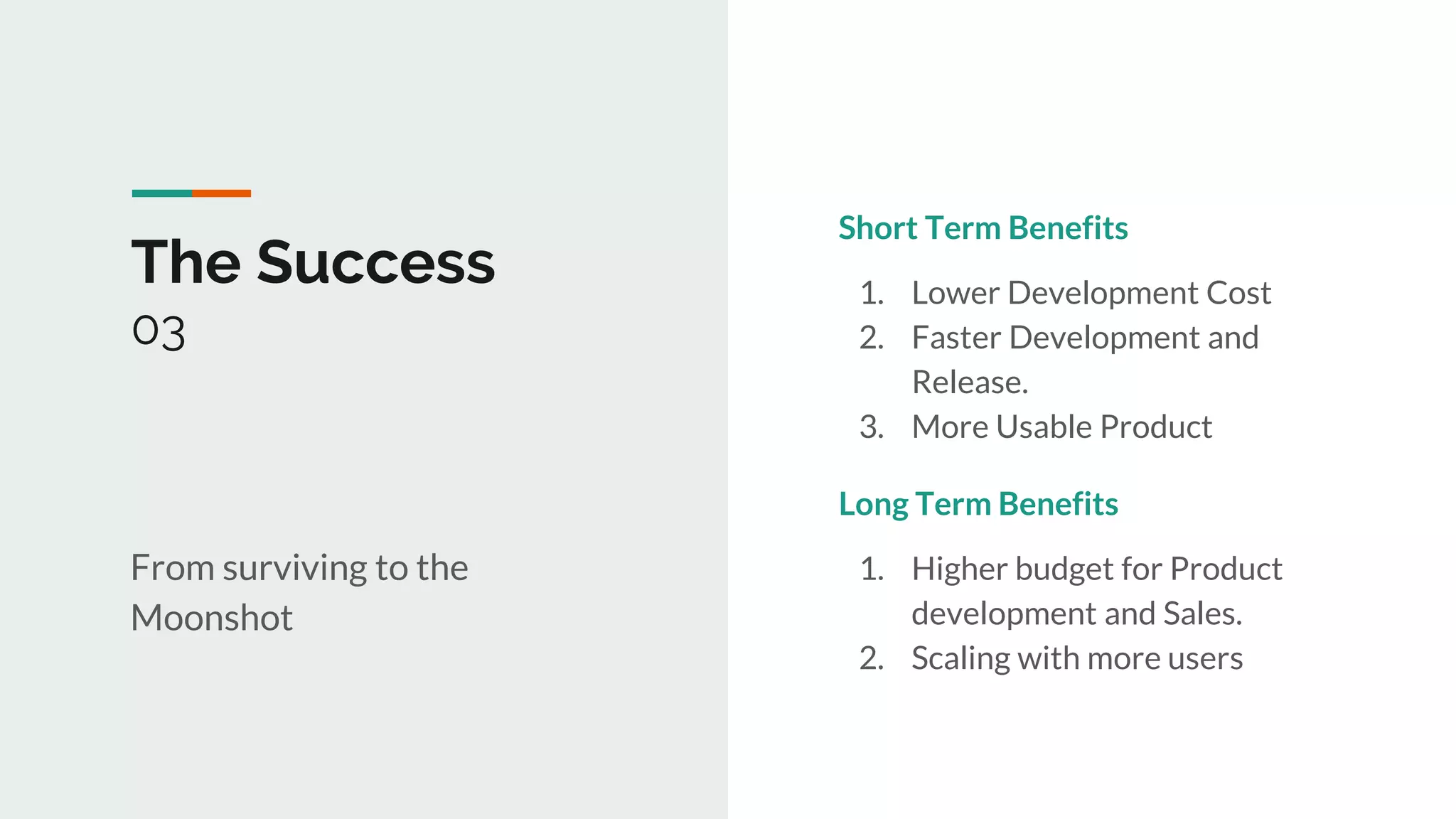 The Success
03

From surviving to the Moonshot

Short Term Benefits

1. Lower Development Cost
2. Faster Development and Release.
3. More Usable Product

Long Term Benefits

1. Higher budget for Product development and Sales.
2. Scaling with more users